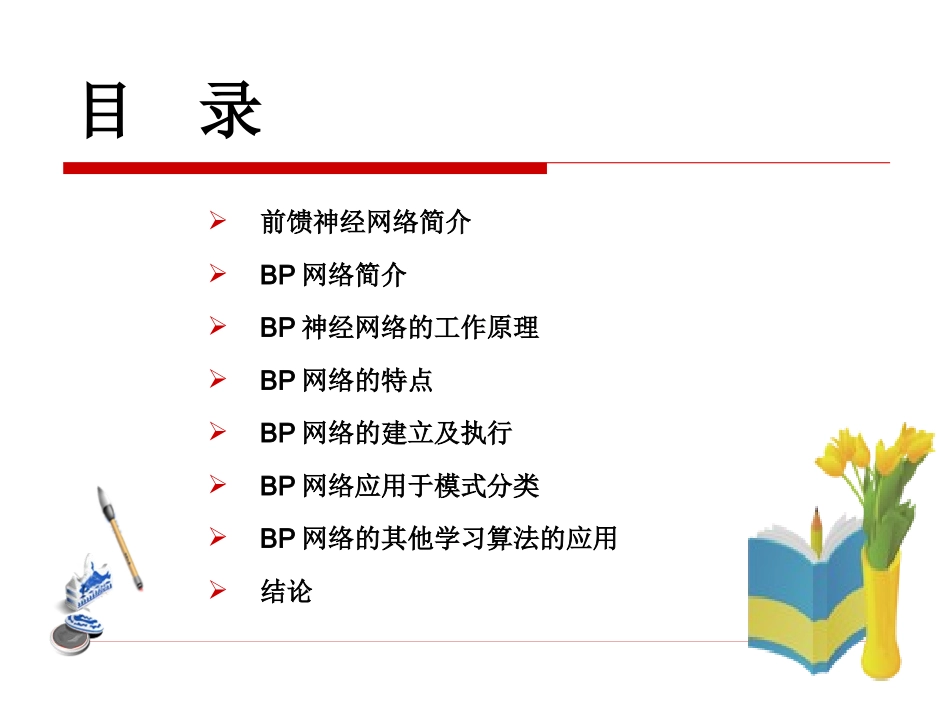 目　录

➢ 前馈神经网络简介
➢ BP 网络简介
➢ BP 神经网络的工作原理
➢ BP 网络的特点
➢ BP 网络的建立及执行
➢ BP 网络应用于模式分类
➢ BP 网络的其他学习算法的应用
➢ 结论